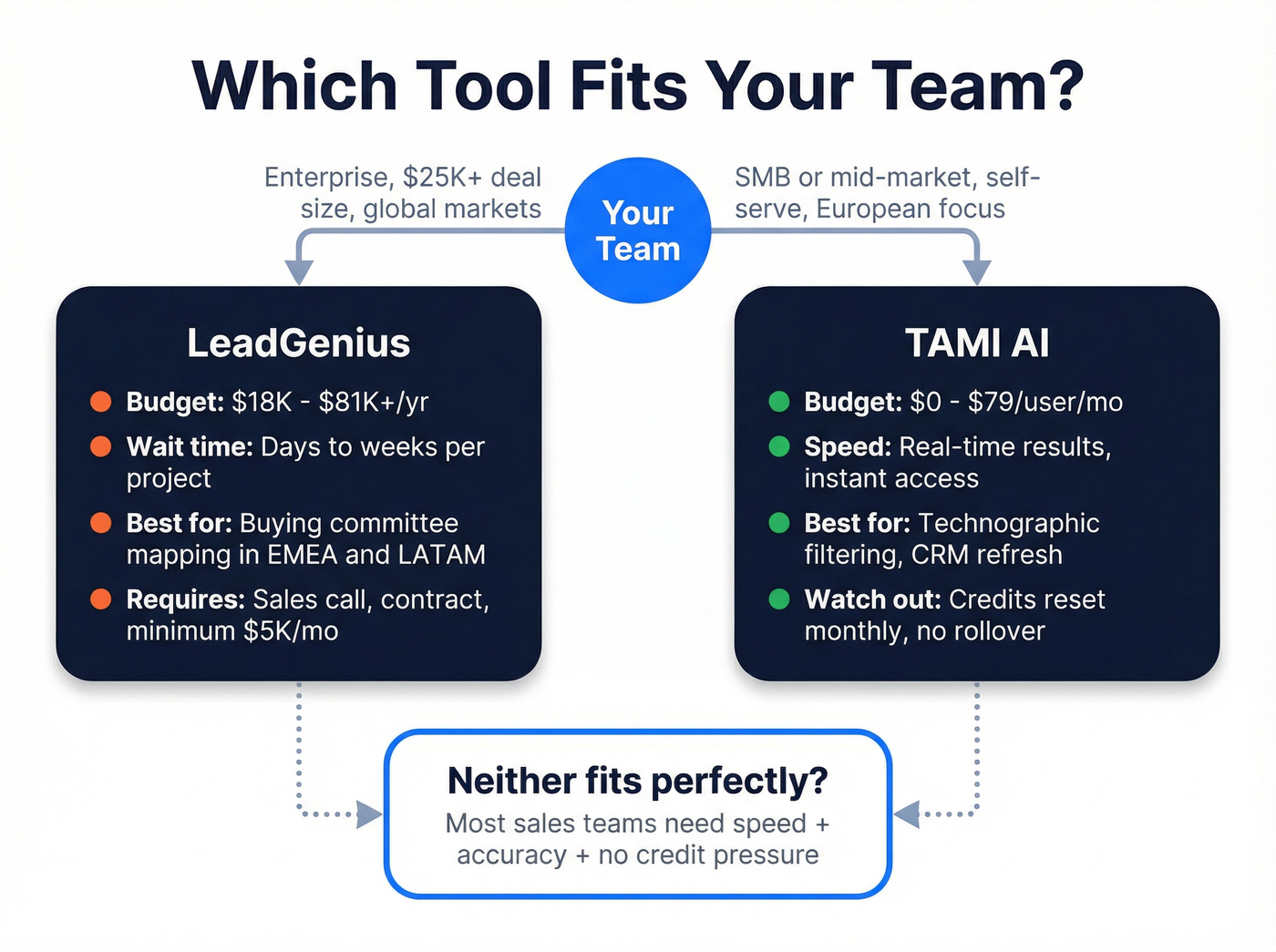 Which Tool Fits Your Team?

Enterprise, \$25K+ deal size, global markets

Your Team

SMB or mid-market, self-serve, European focus

LeadGenius

Budget: \$18K - \$81K+/yr

Wait time: Days to weeks per project

Best for: Buying committee mapping in EMEA and LATAM

Requires: Sales call, contract, minimum \$5K/mo

TAMI AI

Budget: \$0 - \$79/user/mo

Speed: Real-time results, instant access

Best for: Technographic filtering, CRM refresh

Watch out: Credits reset monthly, no rollover

Neither fits perfectly?

Most sales teams need speed + accuracy + no credit pressure